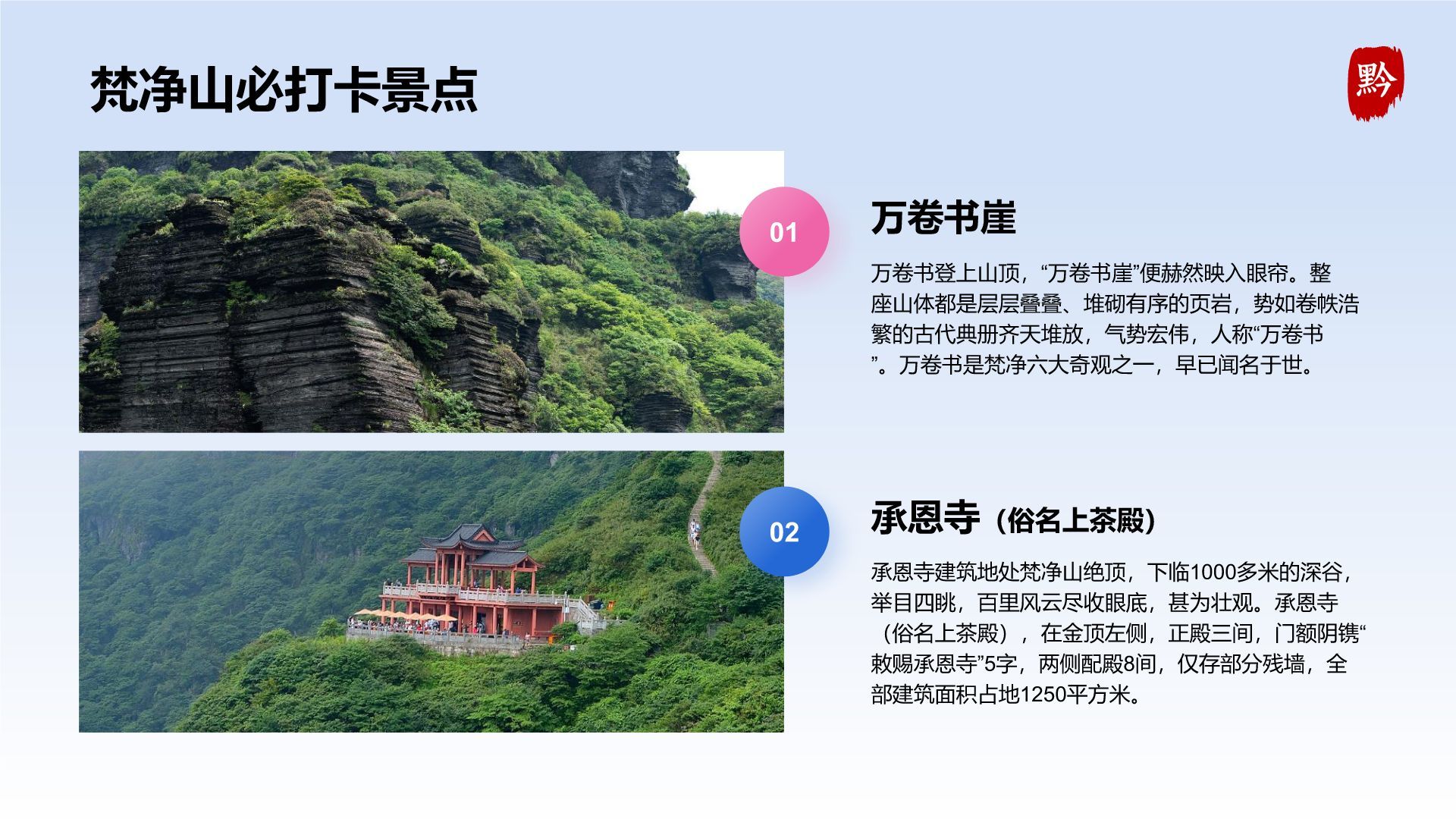 梵净山必打卡景点

黔

01

万卷书崖

万卷书登上山顶，“万卷书崖”便赫然映入眼帘。整座山体都是层层叠叠、堆砌有序的页岩，势如卷帙浩繁的古代典册齐天堆放，气势宏伟，人称“万卷书”。万卷书是梵净六大奇观之一，早已闻名于世。

02

承恩寺（俗名上茶殿）

承恩寺建筑地处梵净山绝顶，下临1000多米的深谷，举目四眺，百里风云尽收眼底，甚为壮观。承恩寺（俗名上茶殿），在金顶左侧，正殿三间，门额阴镌“敕赐承恩寺”5字，两侧配殿8间，仅存部分残墙，全部建筑面积占地1250平方米。